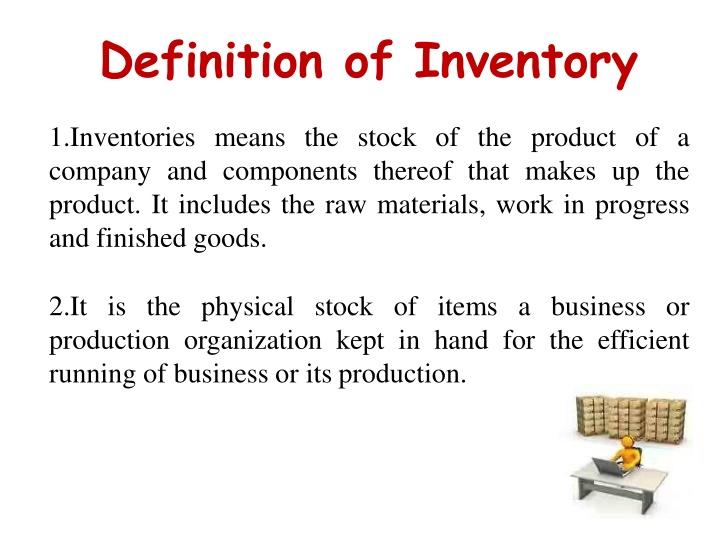 Definition of Inventory

1.Inventories means the stock of the product of a company and components thereof that makes up the product. It includes the raw materials, work in progress and finished goods.

2.It is the physical stock of items a business or production organization kept in hand for the efficient running of business or its production.